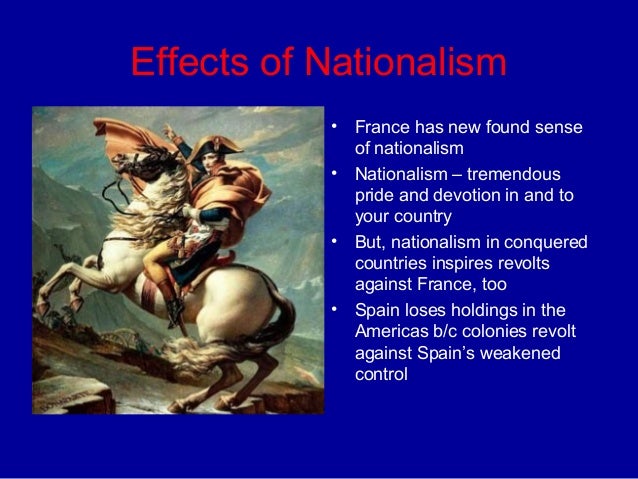 Effects of Nationalism

• France has new found sense of nationalism
• Nationalism – tremendous pride and devotion in and to your country
• But, nationalism in conquered countries inspires revolts against France, too
• Spain loses holdings in the Americas b/c colonies revolt against Spain's weakened control